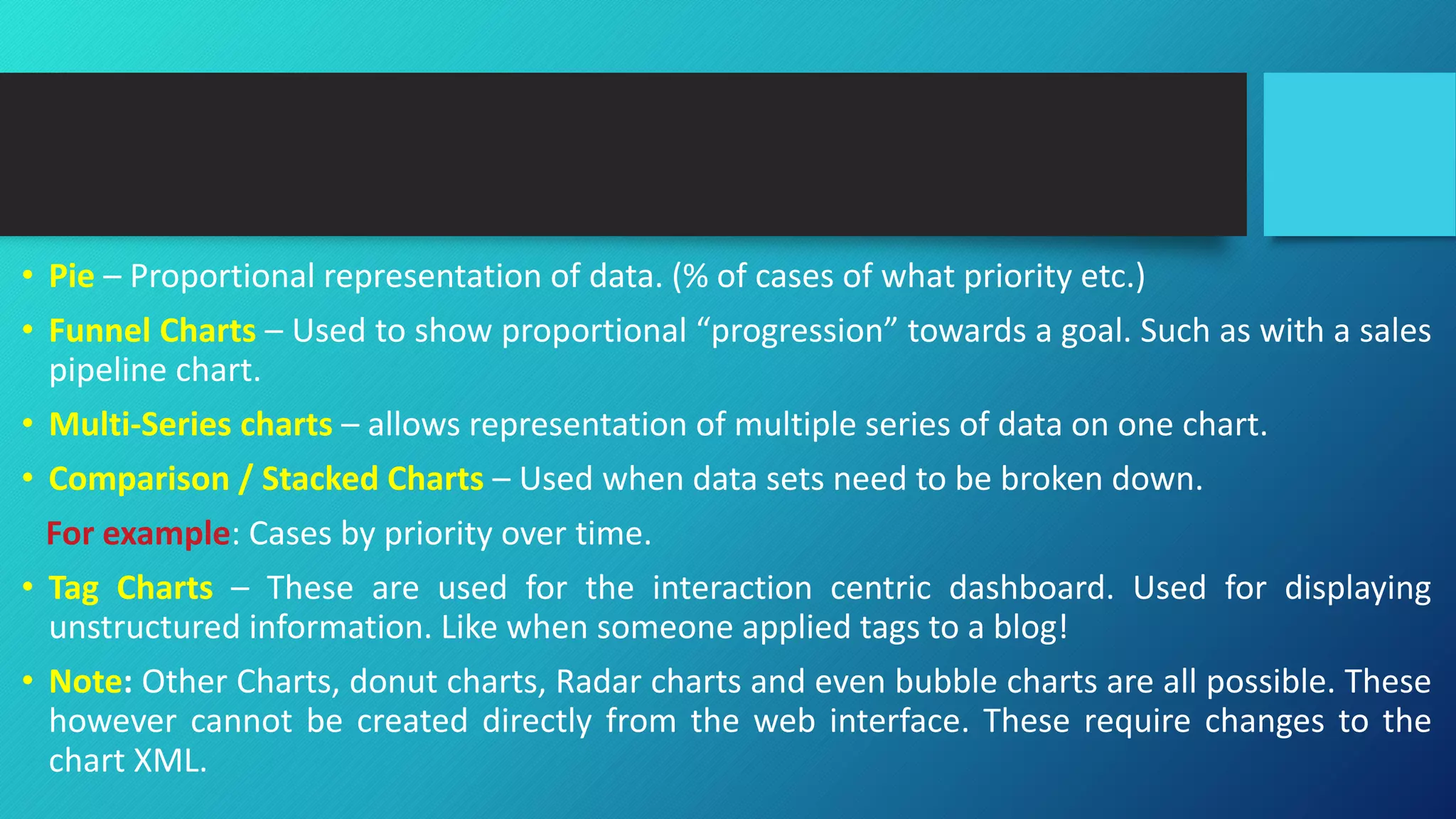 • Pie – Proportional representation of data. (% of cases of what priority etc.)

• Funnel Charts – Used to show proportional “progression” towards a goal. Such as with a sales pipeline chart.

• Multi-Series charts – allows representation of multiple series of data on one chart.

• Comparison / Stacked Charts – Used when data sets need to be broken down.

For example: Cases by priority over time.

• Tag Charts – These are used for the interaction centric dashboard. Used for displaying unstructured information. Like when someone applied tags to a blog!

• Note: Other Charts, donut charts, Radar charts and even bubble charts are all possible. These however cannot be created directly from the web interface. These require changes to the chart XML.